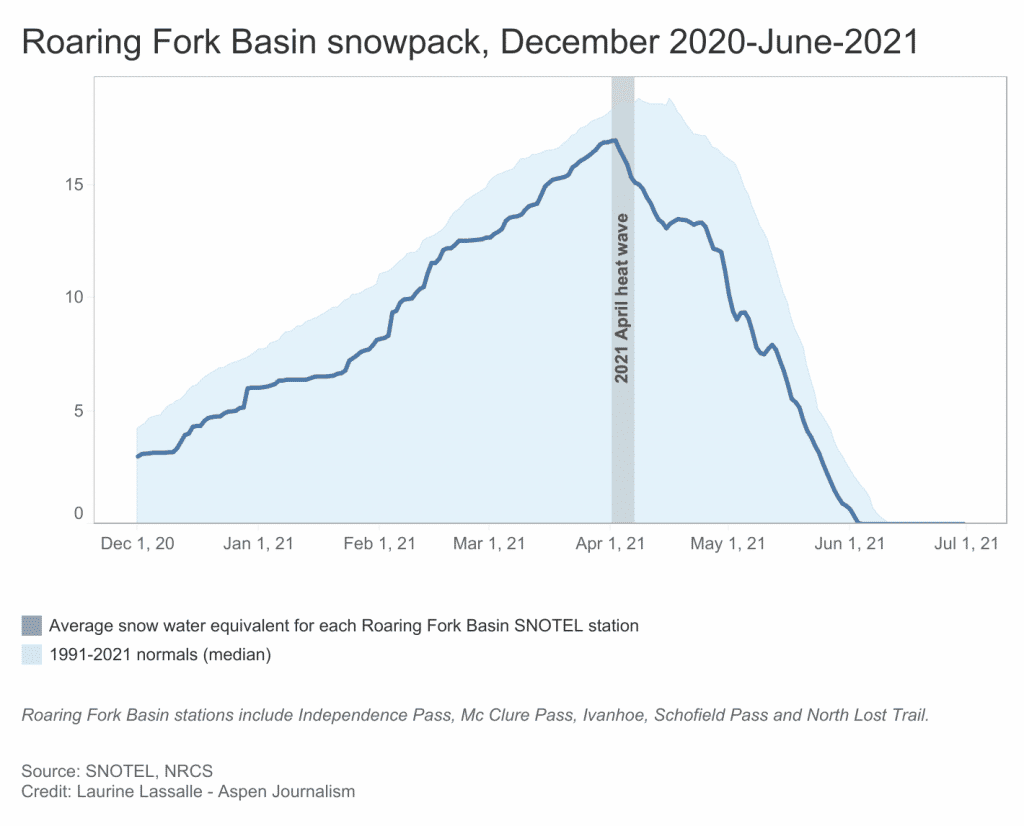 Roaring Fork Basin snowpack, December 2020-June-2021

15
10
5
0

2021 April heat wave

Dec 1, 20
Jan 1, 21
Feb 1, 21
Mar 1, 21
Apr 1, 21
May 1, 21
Jun 1, 21
Jul 1, 21

Average snow water equivalent for each Roaring Fork Basin SNOTEL station
1991-2021 normals (median)

Roaring Fork Basin stations include Independence Pass, Mc Clure Pass, Ivanhoe, Schofield Pass and North Lost Trail.

Source: SNOTEL, NRCS
Credit: Laurine Lassalle - Aspen Journalism